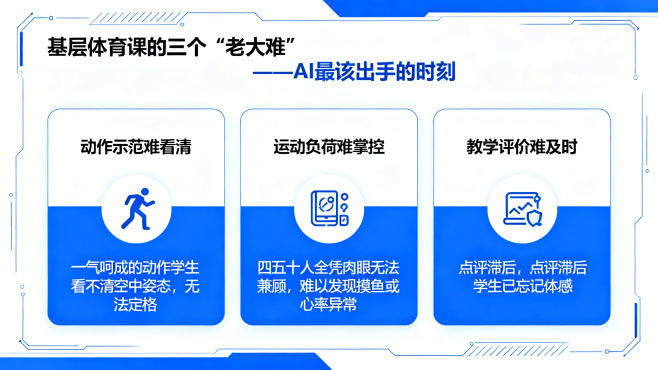 基层体育课的三个“老大难”

——AI最该出手的时刻

动作示范难看清

一气呵成的动作学生看不清空中姿态，无法定格

运动负荷难掌控

四五十人全凭肉眼无法兼顾，难以发现摸鱼或心率异常

教学评价难及时

点评滞后，点评滞后学生已忘记体感